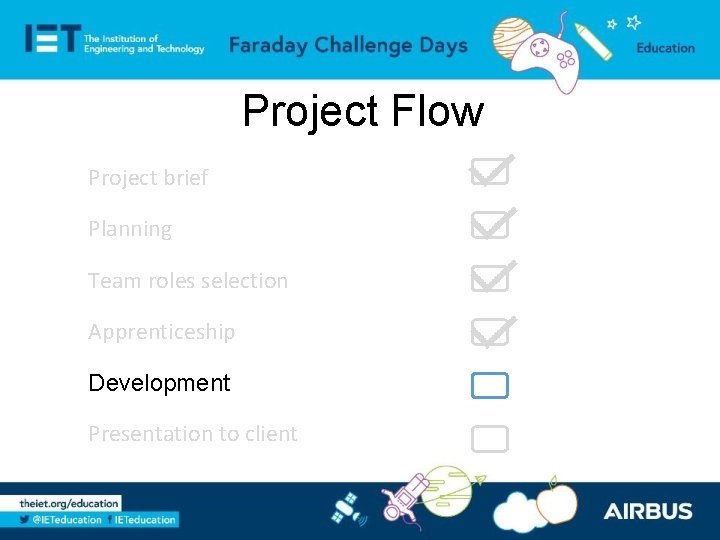 IET The Institution of Engineering and Technology

Faraday Challenge Days

Education

Project Flow

Project brief

Planning

Team roles selection

Apprenticeship

Development

Presentation to client

theiet.org/education

@IETeducation IETeducation

AIRBUS